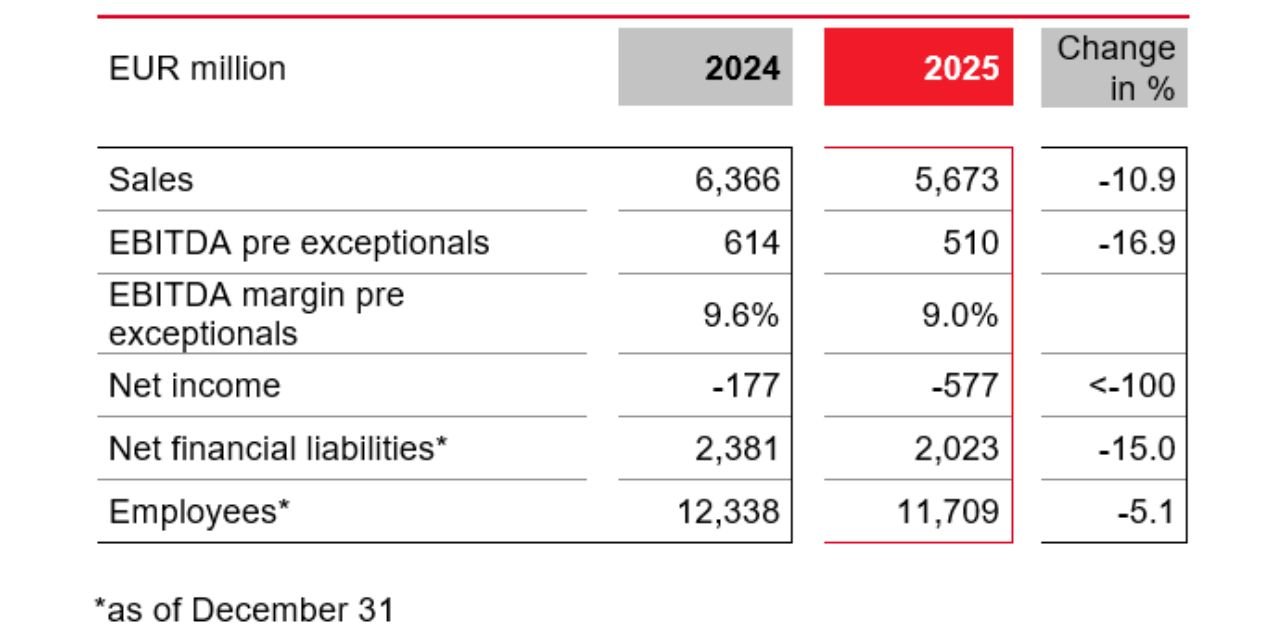 | EUR million | 2024 | 2025 | Change in % |
|---|---|---|---|
| Sales | 6,366 | 5,673 | -10.9 |
| EBITDA pre exceptionals | 614 | 510 | -16.9 |
| EBITDA margin pre exceptionals | 9.6% | 9.0% | |
| Net income | -177 | -577 | <-100 |
| Net financial liabilities* | 2,381 | 2,023 | -15.0 |
| Employees* | 12,338 | 11,709 | -5.1 |

*as of December 31